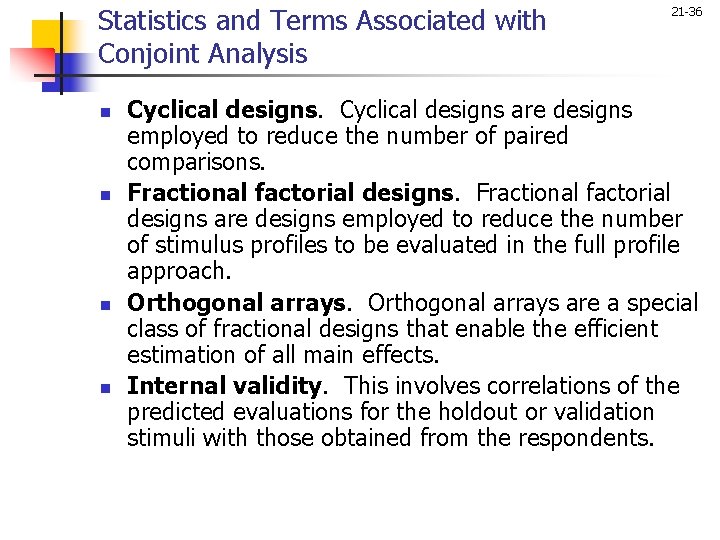 Statistics and Terms Associated with Conjoint Analysis

21-36

- **Cyclical designs**. Cyclical designs are designs employed to reduce the number of paired comparisons.
- **Fractional factorial designs**. Fractional factorial designs are designs employed to reduce the number of stimulus profiles to be evaluated in the full profile approach.
- **Orthogonal arrays**. Orthogonal arrays are a special class of fractional designs that enable the efficient estimation of all main effects.
- **Internal validity**. This involves correlations of the predicted evaluations for the holdout or validation stimuli with those obtained from the respondents.